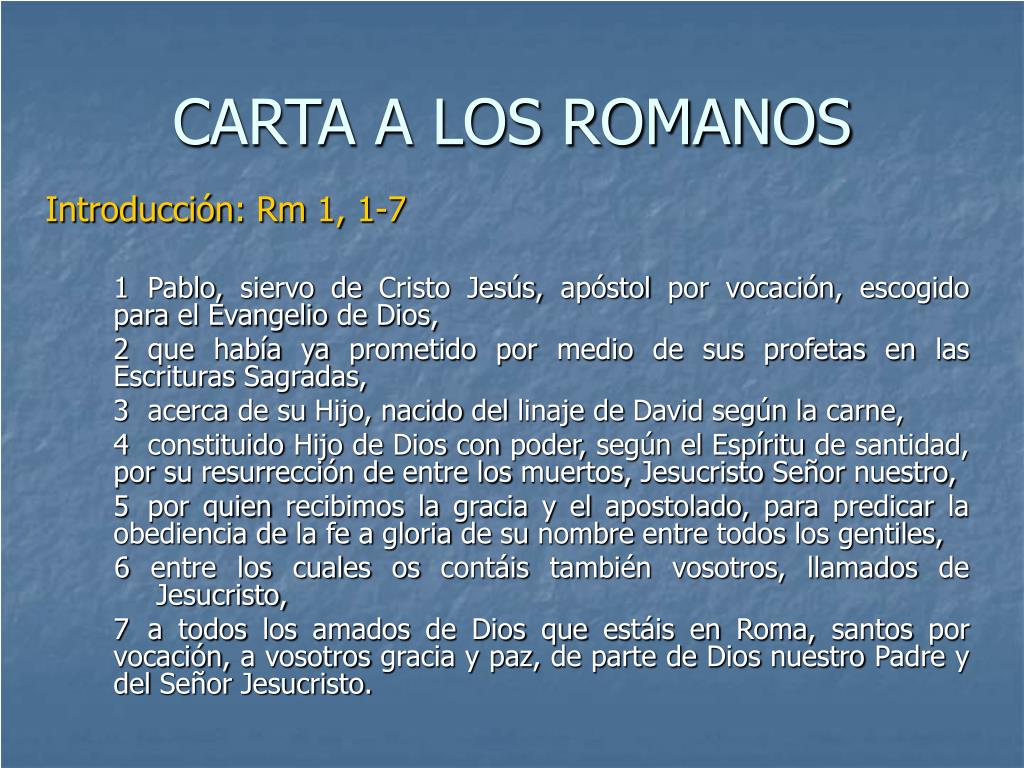 CARTA A LOS ROMANOS

Introducción: Rm 1, 1-7

1 Pablo, siervo de Cristo Jesús, apóstol por vocación, escogido para el Evangelio de Dios,

2 que había ya prometido por medio de sus profetas en las Escrituras Sagradas,

3 acerca de su Hijo, nacido del linaje de David según la carne,

4 constituido Hijo de Dios con poder, según el Espíritu de santidad, por su resurrección de entre los muertos, Jesucristo Señor nuestro,

5 por quien recibimos la gracia y el apostolado, para predicar la obediencia de la fe a gloria de su nombre entre todos los gentiles,

6 entre los cuales os contáis también vosotros, llamados de Jesucristo,

7 a todos los amados de Dios que estáis en Roma, santos por vocación, a vosotros gracia y paz, de parte de Dios nuestro Padre y del Señor Jesucristo.